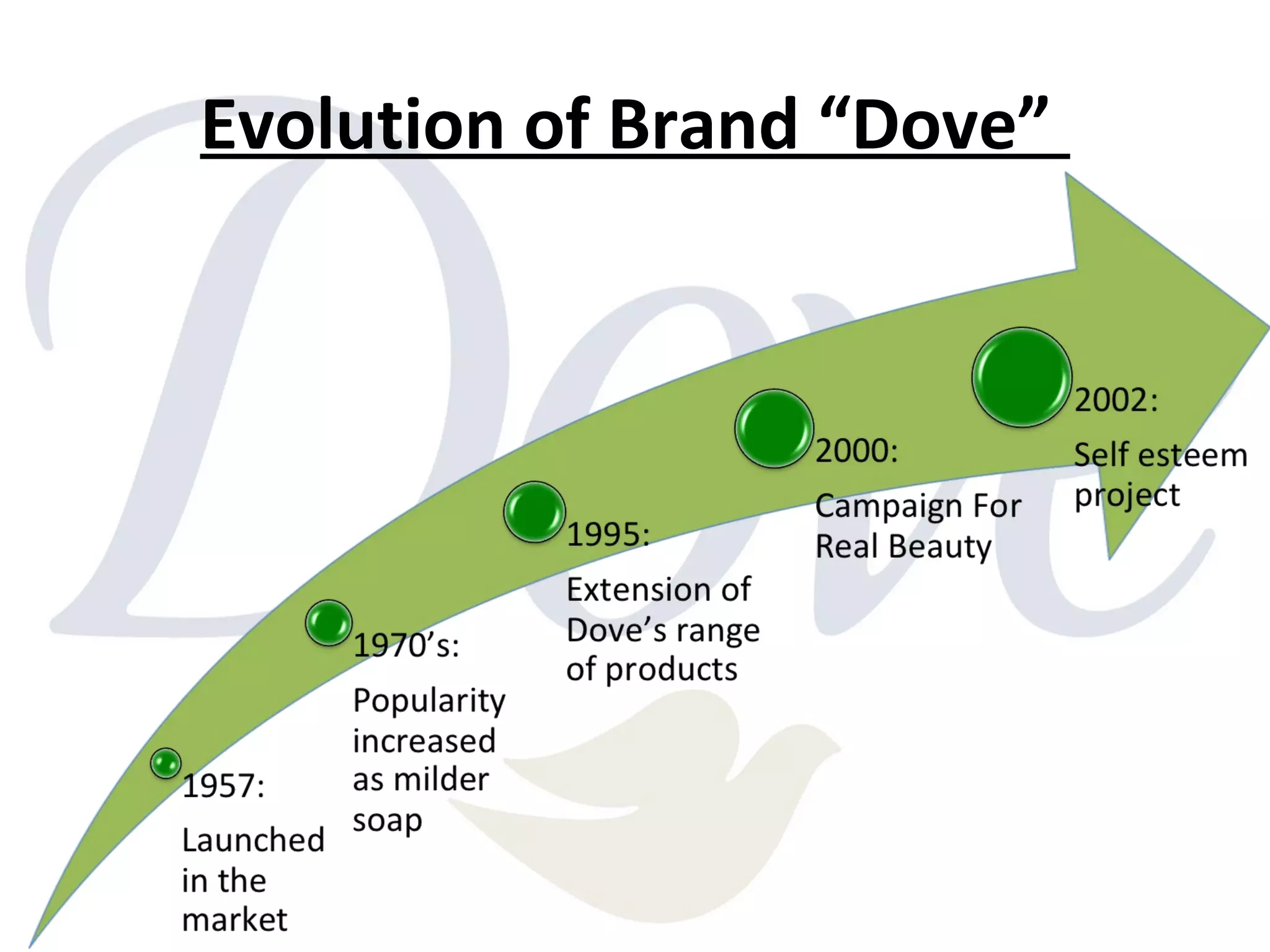 Evolution of Brand “Dove”

Dove

1957:

Launched in the market

1970’s:

Popularity increased as milder soap

1995:

Extension of Dove’s range of products

2000:

Campaign For Real Beauty

2002:

Self esteem project